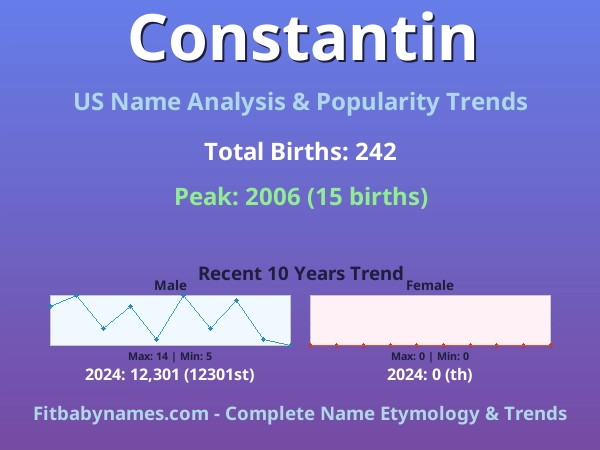 Constantin

US Name Analysis & Popularity Trends

Total Births: 242

Peak: 2006 (15 births)

Recent 10 Years Trend

Male

Max: 14 | Min: 5

2024: 12,301 (12301st)

Female

Max: 0 | Min: 0

2024: 0 (th)

Fitbabynames.com - Complete Name Etymology & Trends